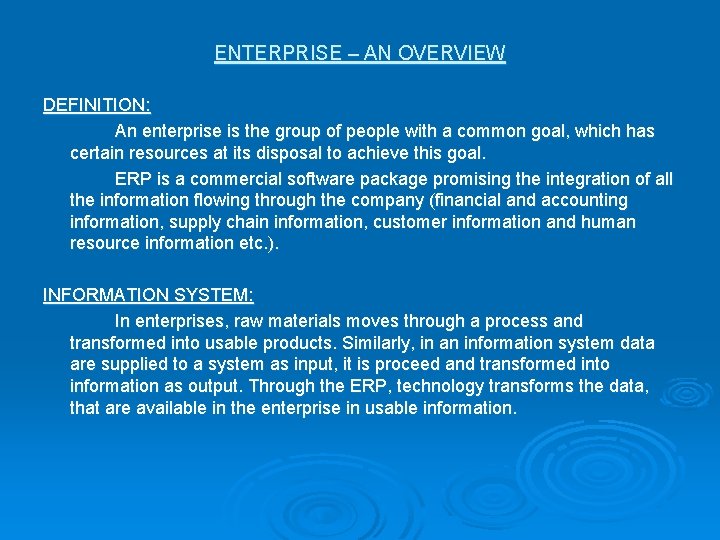 ENTERPRISE – AN OVERVIEW

DEFINITION:

An enterprise is the group of people with a common goal, which has certain resources at its disposal to achieve this goal.

ERP is a commercial software package promising the integration of all the information flowing through the company (financial and accounting information, supply chain information, customer information and human resource information etc.).

INFORMATION SYSTEM:

In enterprises, raw materials moves through a process and transformed into usable products. Similarly, in an information system data are supplied to a system as input, it is proceed and transformed into information as output. Through the ERP, technology transforms the data, that are available in the enterprise in usable information.